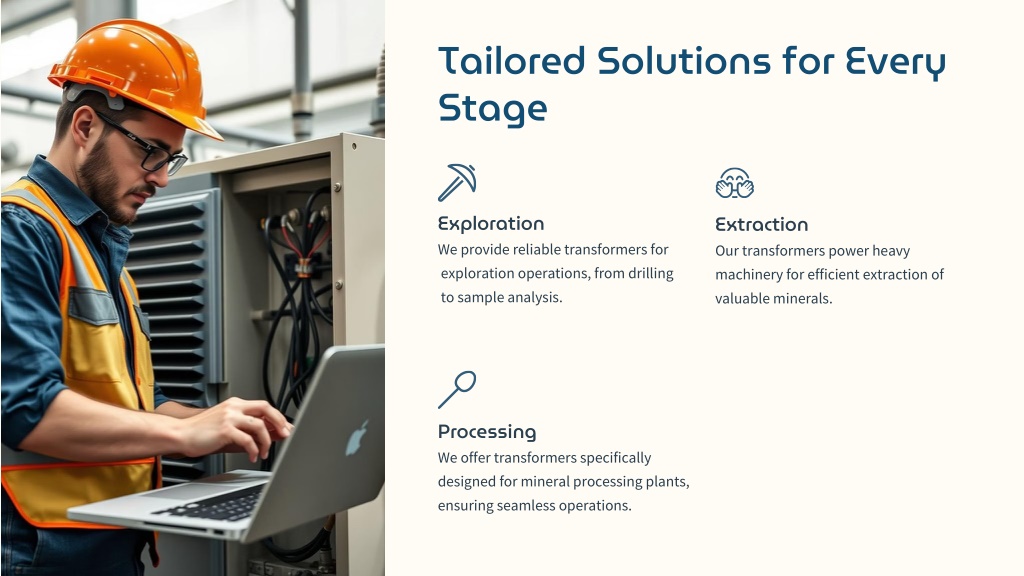 Tailored Solutions for Every Stage

Exploration

We provide reliable transformers for exploration operations, from drilling to sample analysis.

Extraction

Our transformers power heavy machinery for efficient extraction of valuable minerals.

Processing

We offer transformers specifically designed for mineral processing plants, ensuring seamless operations.